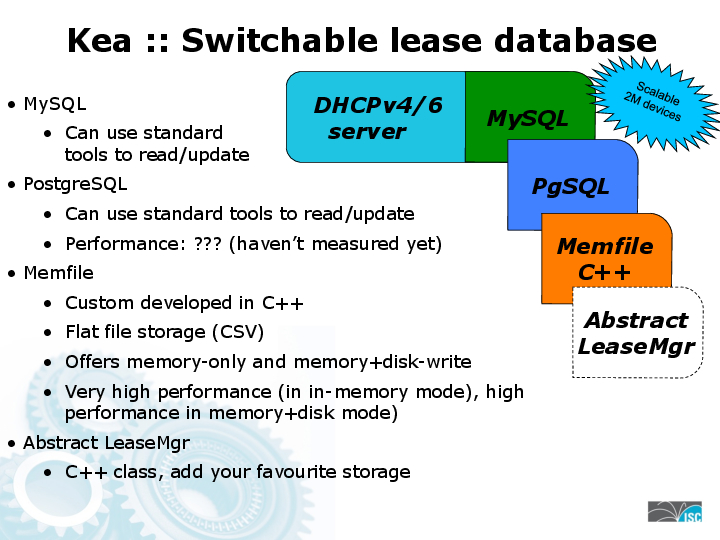 Kea :: Switchable lease database

• MySQL
  • Can use standard tools to read/update
• PostgreSQL
  • Can use standard tools to read/update
  • Performance: ??? (haven't measured yet)
• Memfile
  • Custom developed in C++
  • Flat file storage (CSV)
  • Offers memory-only and memory+disk-write
  • Very high performance (in in-memory mode), high performance in memory+disk mode)
• Abstract LeaseMgr
  • C++ class, add your favourite storage

DHCPv4/6 server

MySQL

Scalable 2M devices

PgSQL

Memfile C++

Abstract LeaseMgr

ISC